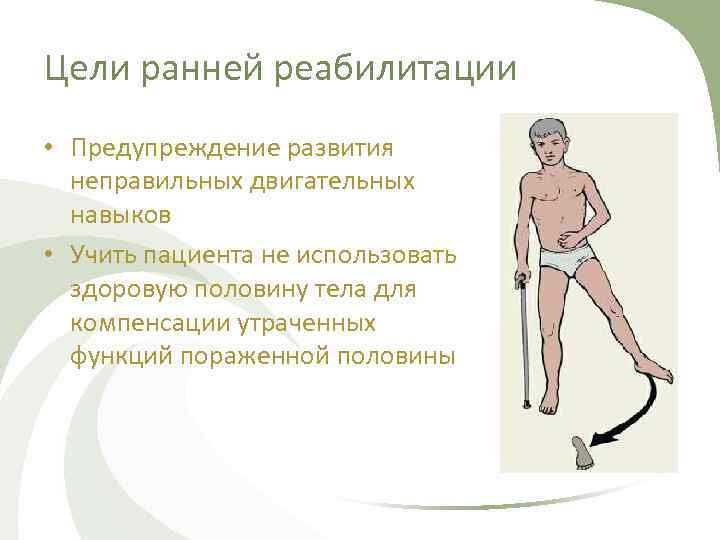 Цели ранней реабилитации

• Предупреждение развития неправильных двигательных навыков
• Учить пациента не использовать здоровую половину тела для компенсации утраченных функций пораженной половины